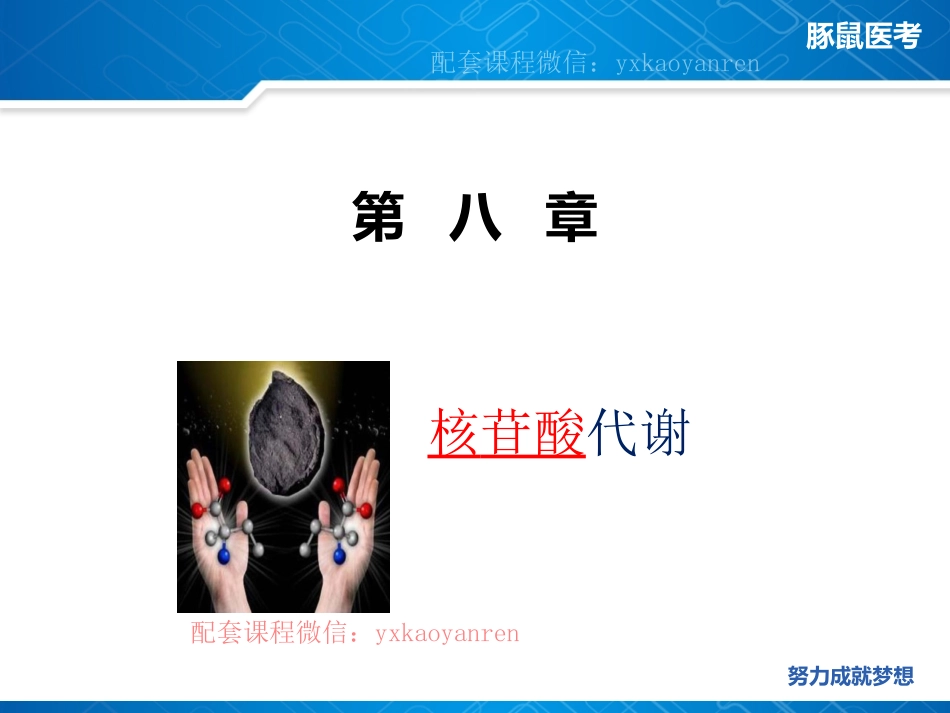 豚鼠医考

配套课程微信：yxkaoyanren

第 八 章

核苷酸代谢

配套课程微信：yxkaoyanren

努力成就梦想